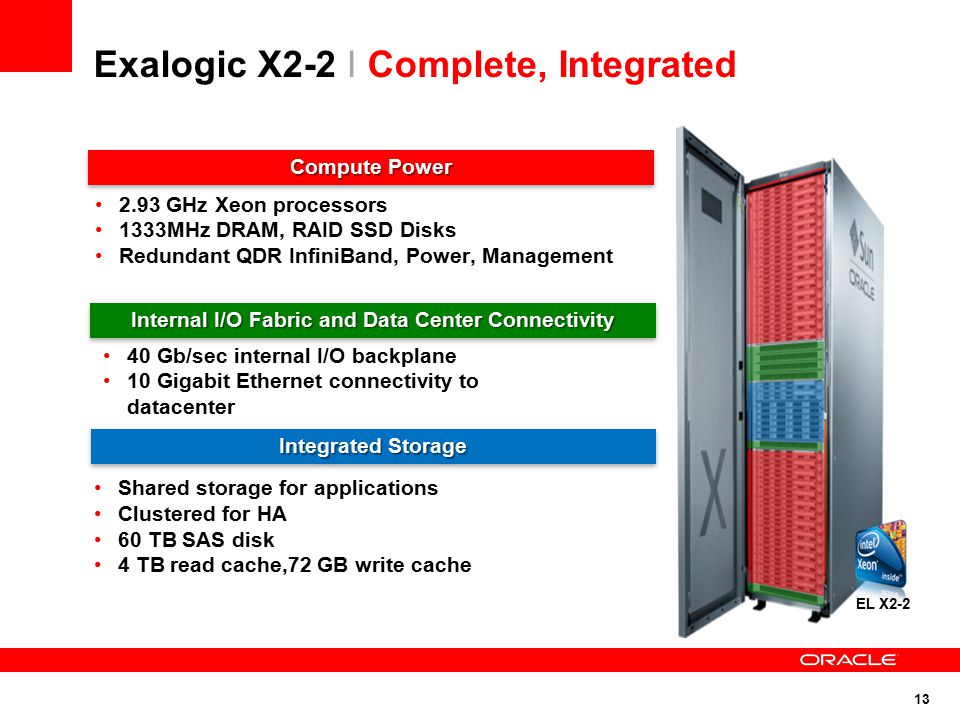 Exalogic X2-2 | Complete, Integrated

Compute Power

• 2.93 GHz Xeon processors
• 1333MHz DRAM, RAID SSD Disks
• Redundant QDR InfiniBand, Power, Management

Internal I/O Fabric and Data Center Connectivity

• 40 Gb/sec internal I/O backplane
• 10 Gigabit Ethernet connectivity to datacenter

Integrated Storage

• Shared storage for applications
• Clustered for HA
• 60 TB SAS disk
• 4 TB read cache,72 GB write cache

Sun
ORACLE

X

intel
Xeon
inside

EL X2-2

ORACLE

13